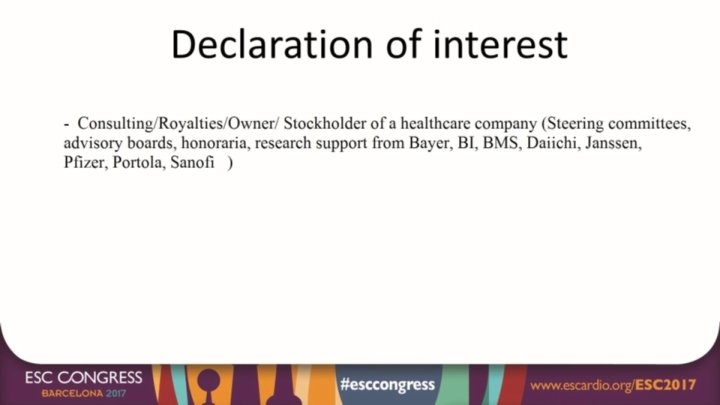 Declaration of interest

- Consulting/Royalties/Owner/ Stockholder of a healthcare company (Steering committees, advisory boards, honoraria, research support from Bayer, BI, BMS, Daiichi, Janssen, Pfizer, Portola, Sanofi )

ESC CONGRESS
BARCELONA 2017

#esccongress

www.escardio.org/ESC2017